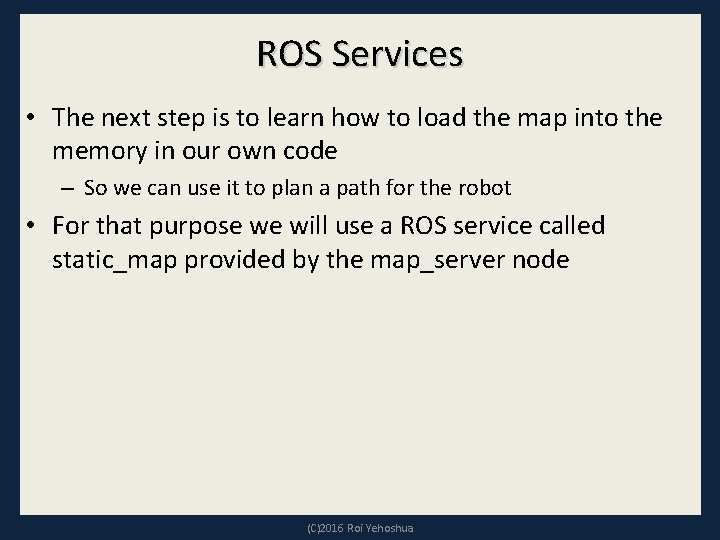 ROS Services

• The next step is to learn how to load the map into the memory in our own code
– So we can use it to plan a path for the robot
• For that purpose we will use a ROS service called static_map provided by the map_server node

(C)2016 Roi Yehoshua